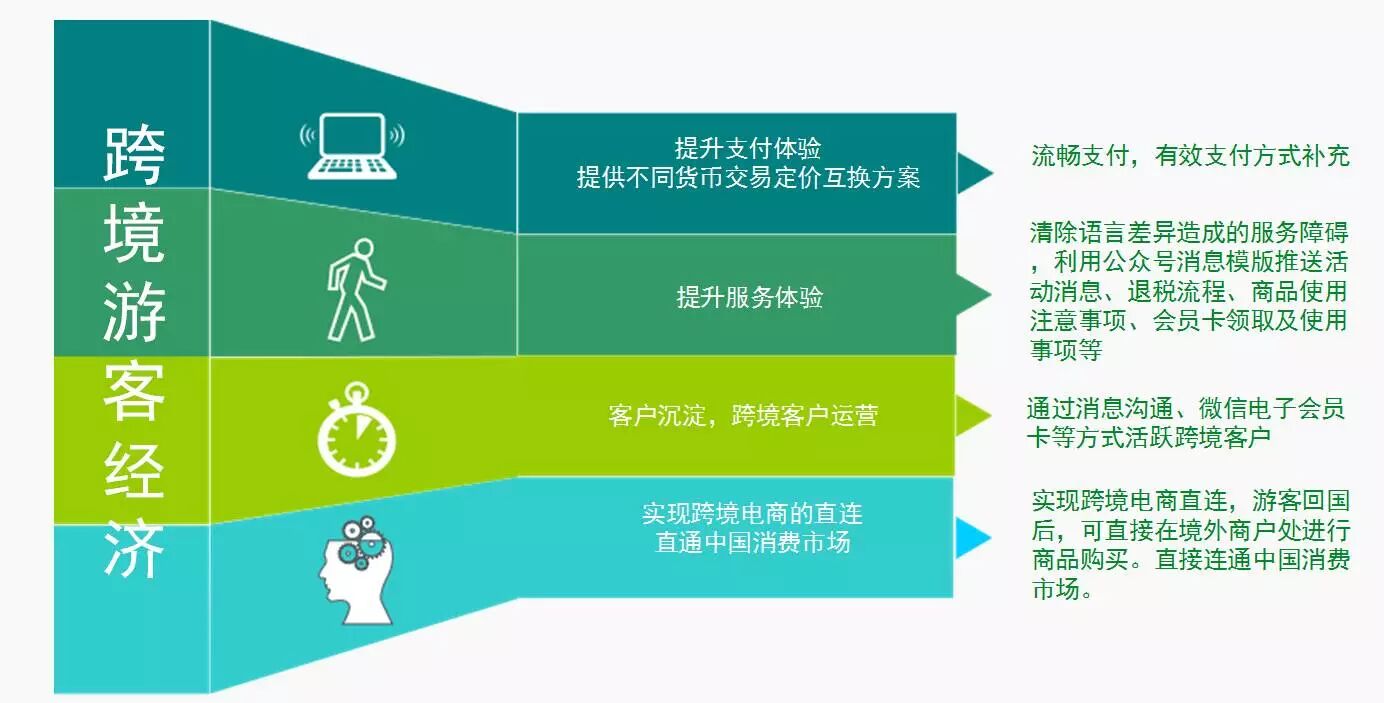 跨境游客经济

提升支付体验
提供不同货币交易定价互换方案

流畅支付，有效支付方式补充

提升服务体验

清除语言差异造成的服务障碍，利用公众号消息模版推送活动消息、退税流程、商品使用注意事项、会员卡领取及使用事项等

客户沉淀，跨境客户运营

通过消息沟通、微信电子会员卡等方式活跃跨境客户

实现跨境电商的直连
直通中国消费市场

实现跨境电商直连，游客回国后，可直接在境外商户处进行商品购买。直接连通中国消费市场。